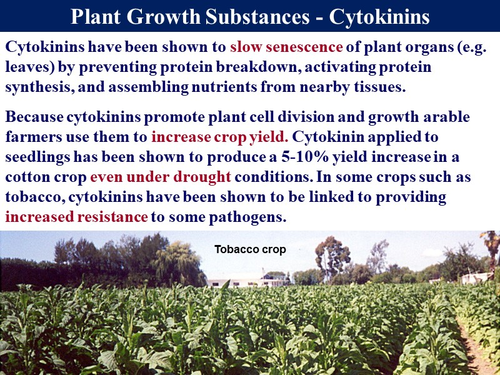 Plant Growth Substances - Cytokinins

Cytokinins have been shown to slow senescence of plant organs (e.g. leaves) by preventing protein breakdown, activating protein synthesis, and assembling nutrients from nearby tissues.

Because cytokinins promote plant cell division and growth arable farmers use them to increase crop yield. Cytokinin applied to seedlings has been shown to produce a 5-10% yield increase in a cotton crop even under drought conditions. In some crops such as tobacco, cytokinins have been shown to be linked to providing increased resistance to some pathogens.

Tobacco crop